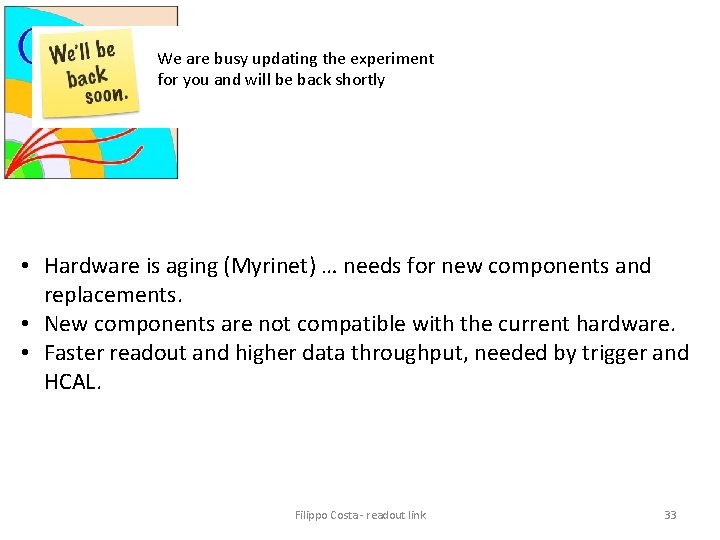 We'll be back soon.

We are busy updating the experiment for you and will be back shortly

• Hardware is aging (Myrinet) … needs for new components and replacements.
• New components are not compatible with the current hardware.
• Faster readout and higher data throughput, needed by trigger and HCAL.

Filippo Costa - readout link

33